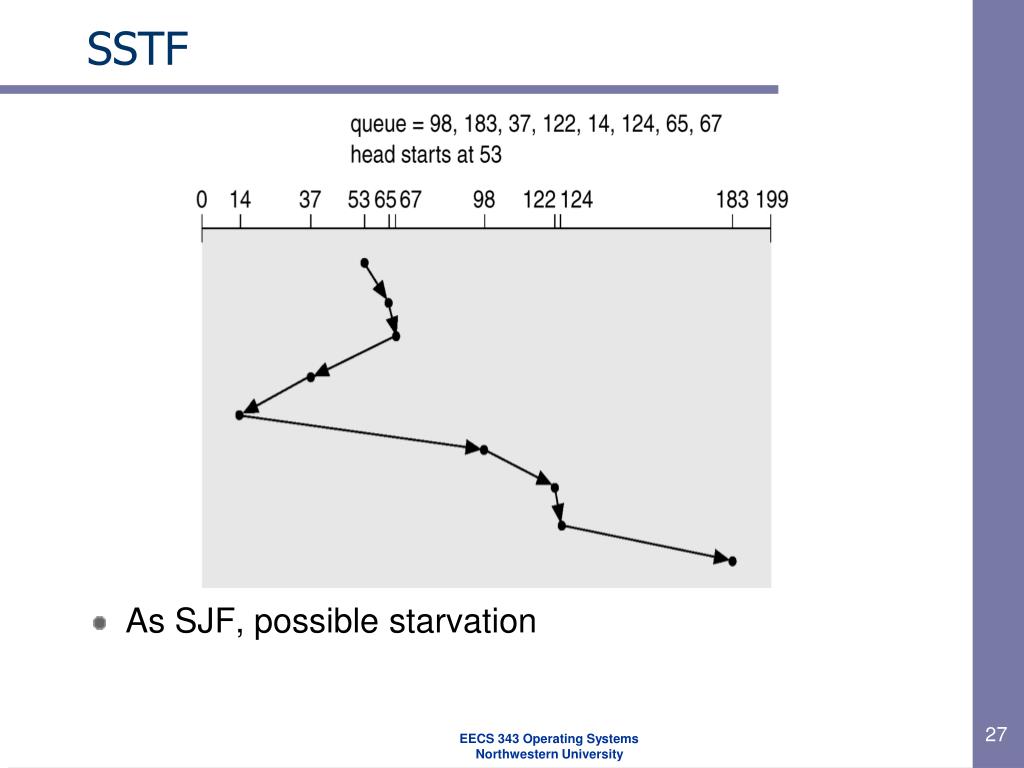 SSTF

queue = 98, 183, 37, 122, 14, 124, 65, 67
head starts at 53

0 14 37 53 65 67 98 122 124 183 199

As SJF, possible starvation

EECS 343 Operating Systems
Northwestern University

27